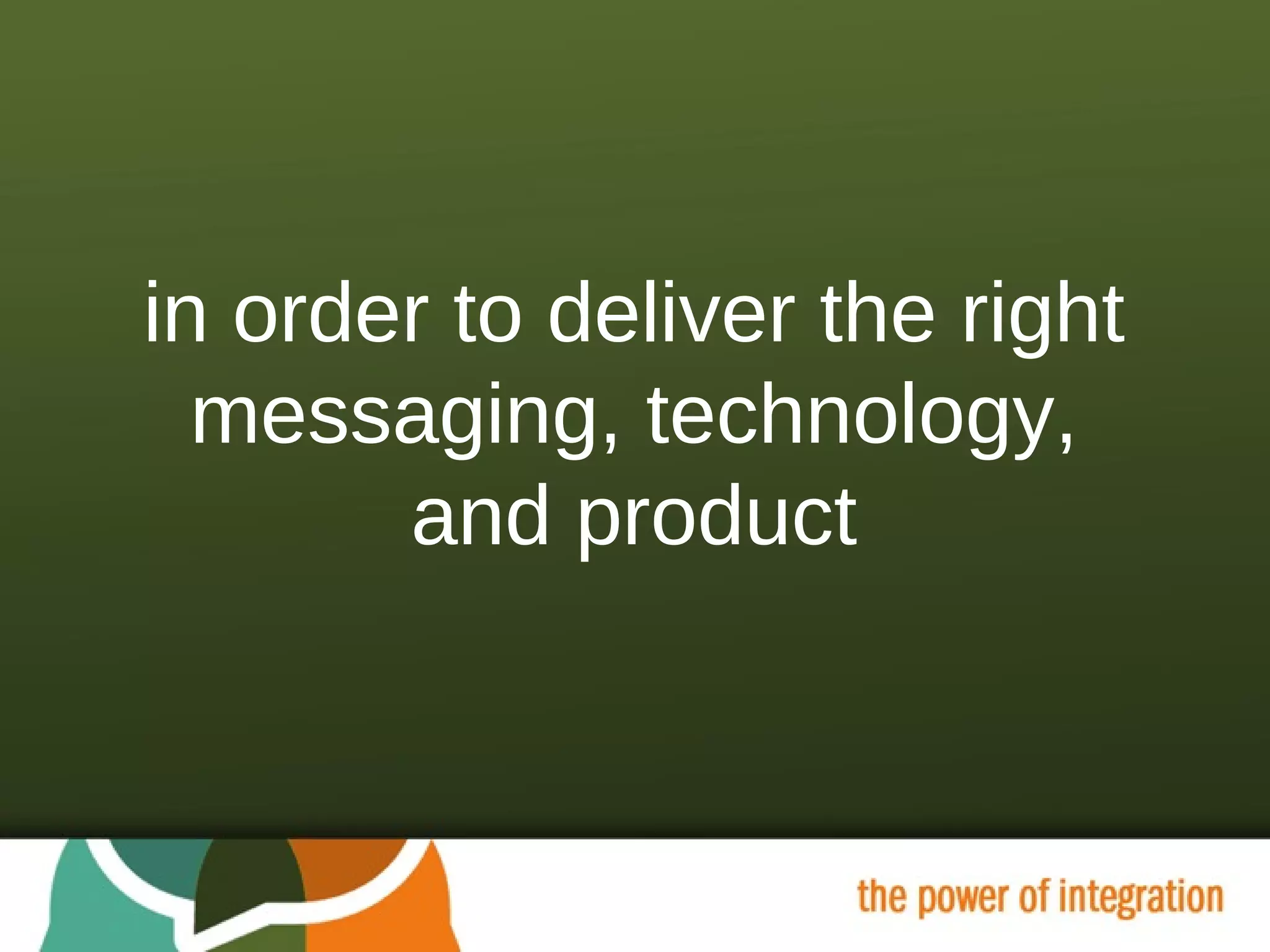 in order to deliver the right messaging, technology, and product

the power of integration